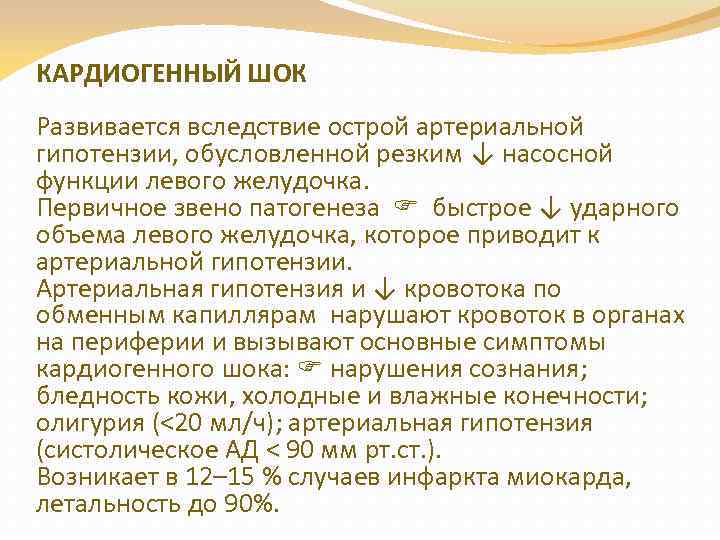 КАРДИОГЕННЫЙ ШОК

Развивается вследствие острой артериальной гипотензии, обусловленной резким ↓ насосной функции левого желудочка.
Первичное звено патогенеза ☞ быстрое ↓ ударного объема левого желудочка, которое приводит к артериальной гипотензии.
Артериальная гипотензия и ↓ кровотока по обменным капиллярам нарушают кровоток в органах на периферии и вызывают основные симптомы кардиогенного шока: ☞ нарушения сознания; бледность кожи, холодные и влажные конечности; олигурия (<20 мл/ч); артериальная гипотензия (систолическое АД < 90 мм рт.ст.).
Возникает в 12–15 % случаев инфаркта миокарда, летальность до 90%.